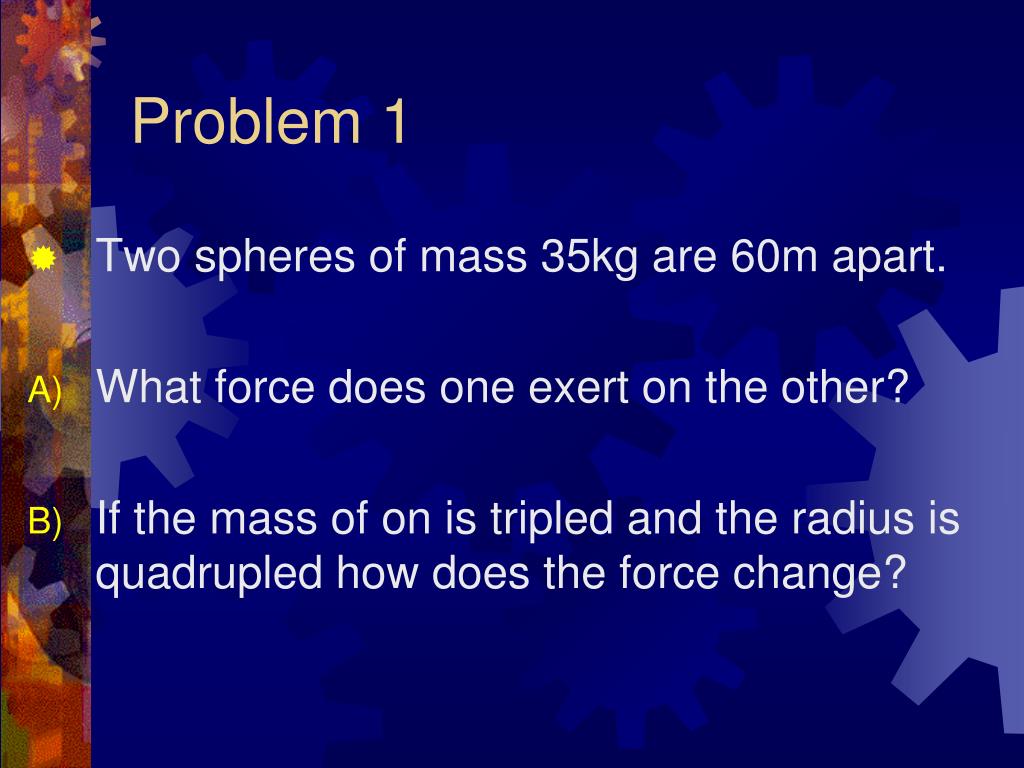 Problem 1

Two spheres of mass 35kg are 60m apart.

A) What force does one exert on the other?

B) If the mass of on is tripled and the radius is quadrupled how does the force change?